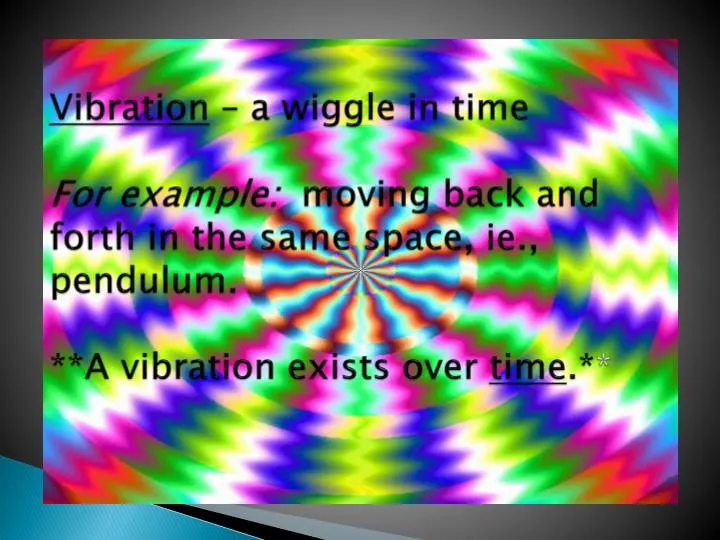 Vibration – a wiggle in time

For example: moving back and forth in the same space, ie., pendulum.

**A vibration exists over time.**